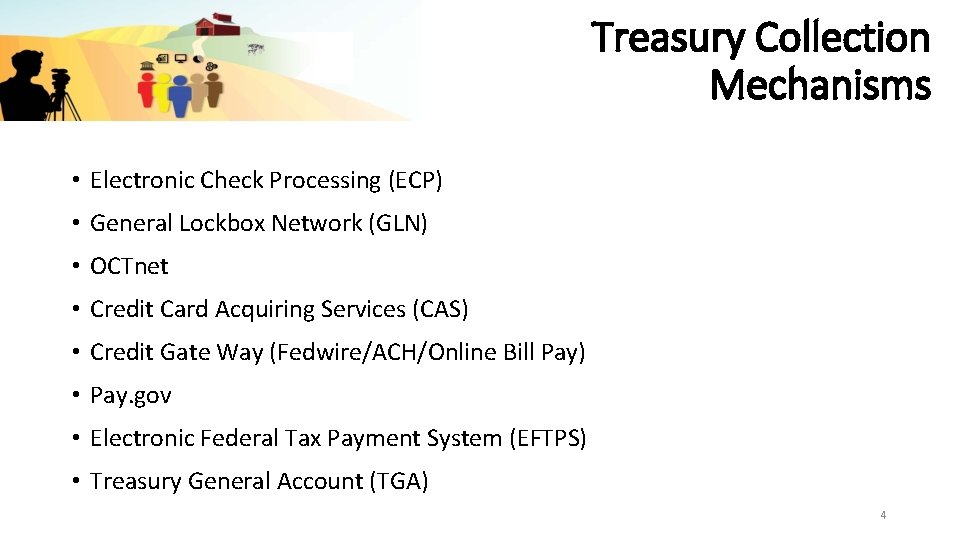 Treasury Collection Mechanisms

• Electronic Check Processing (ECP)
• General Lockbox Network (GLN)
• OCTnet
• Credit Card Acquiring Services (CAS)
• Credit Gate Way (Fedwire/ACH/Online Bill Pay)
• Pay.gov
• Electronic Federal Tax Payment System (EFTPS)
• Treasury General Account (TGA)

4